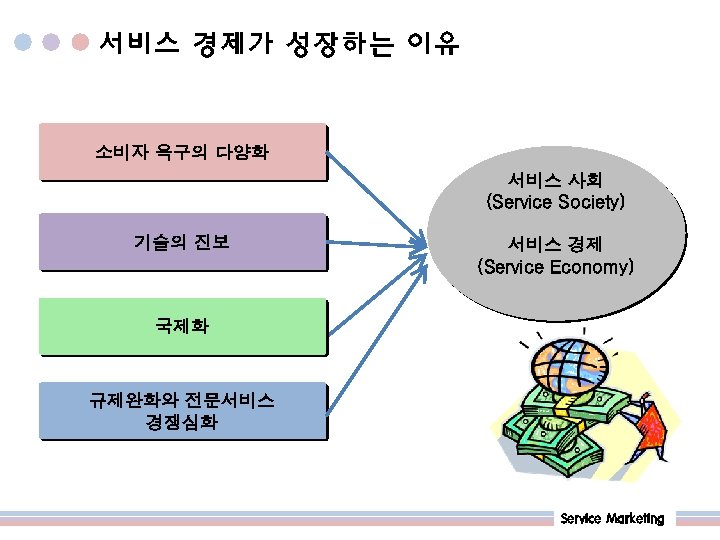 서비스 경제가 성장하는 이유

소비자 욕구의 다양화

기술의 진보

국제화

규제완화와 전문서비스 경쟁심화

서비스 사회
(Service Society)

서비스 경제
(Service Economy)

Service Marketing